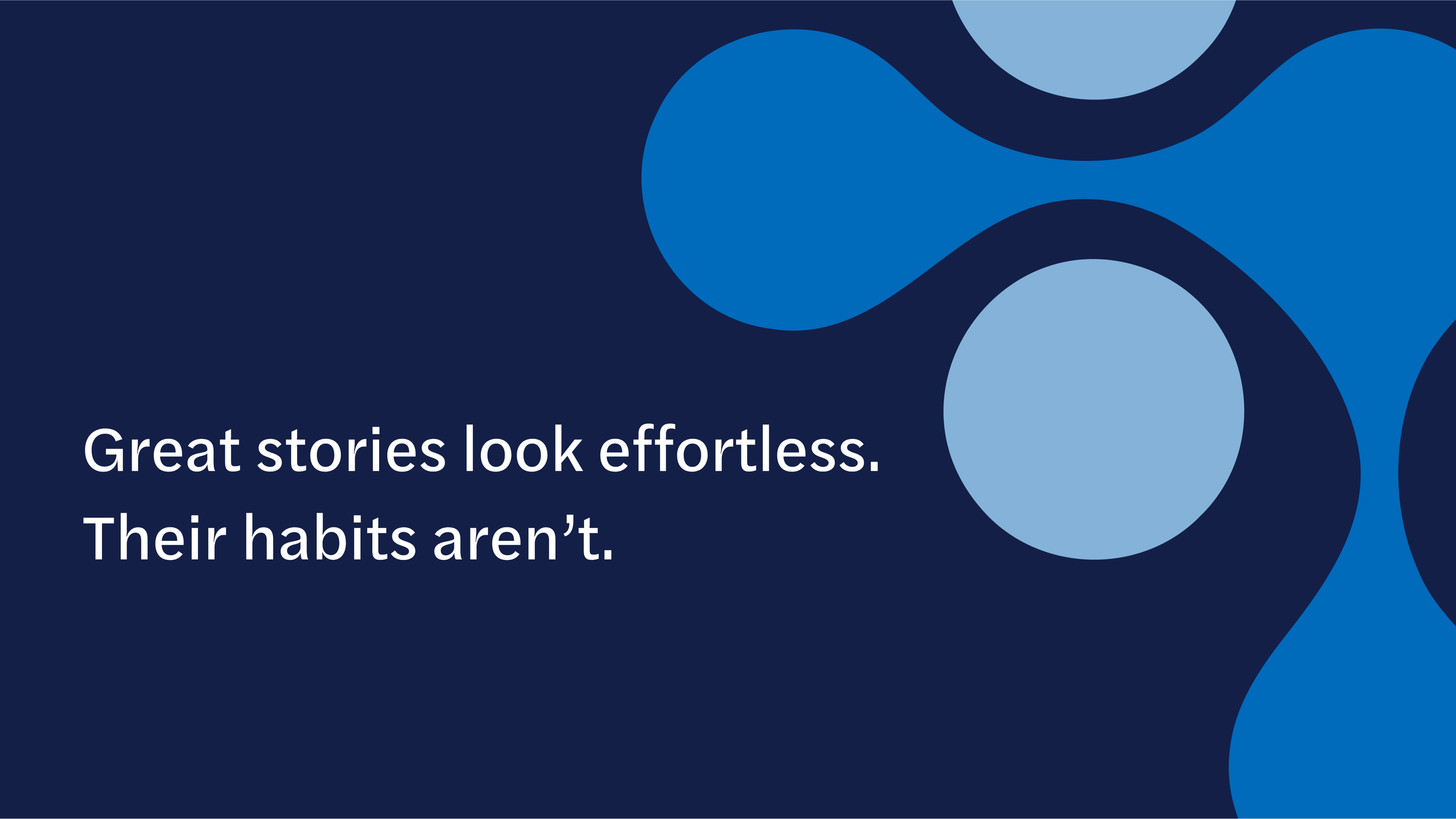 Great stories look effortless.
Their habits aren't.